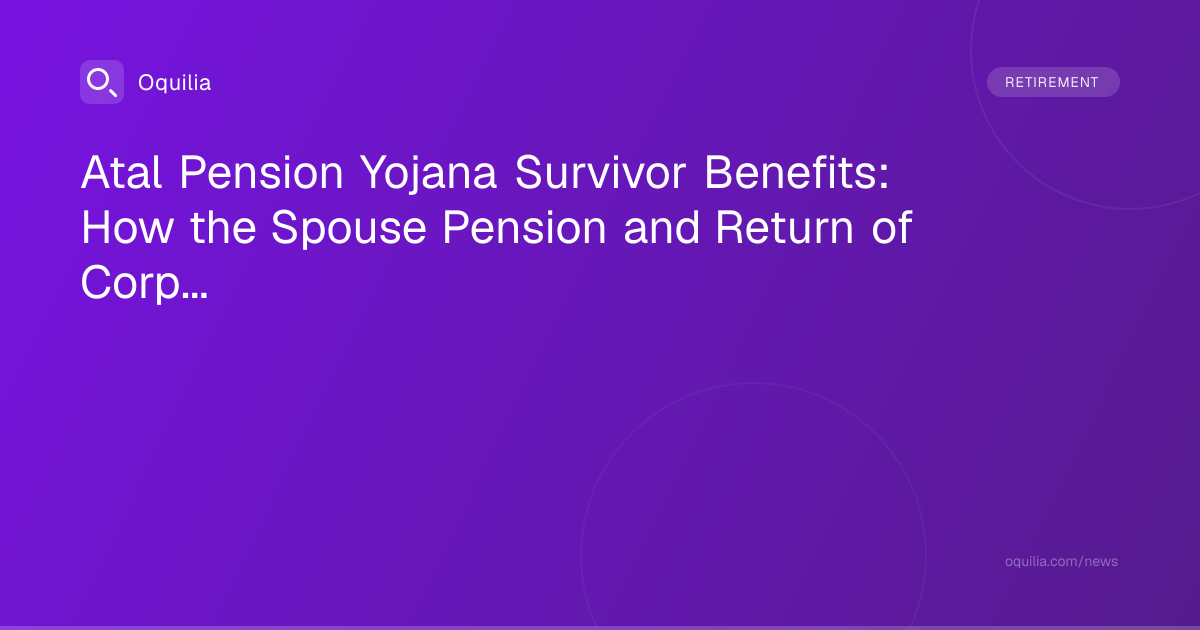 Oquilia

RETIREMENT

Atal Pension Yojana Survivor Benefits: How the Spouse Pension and Return of Corp...

oquilia.com/news